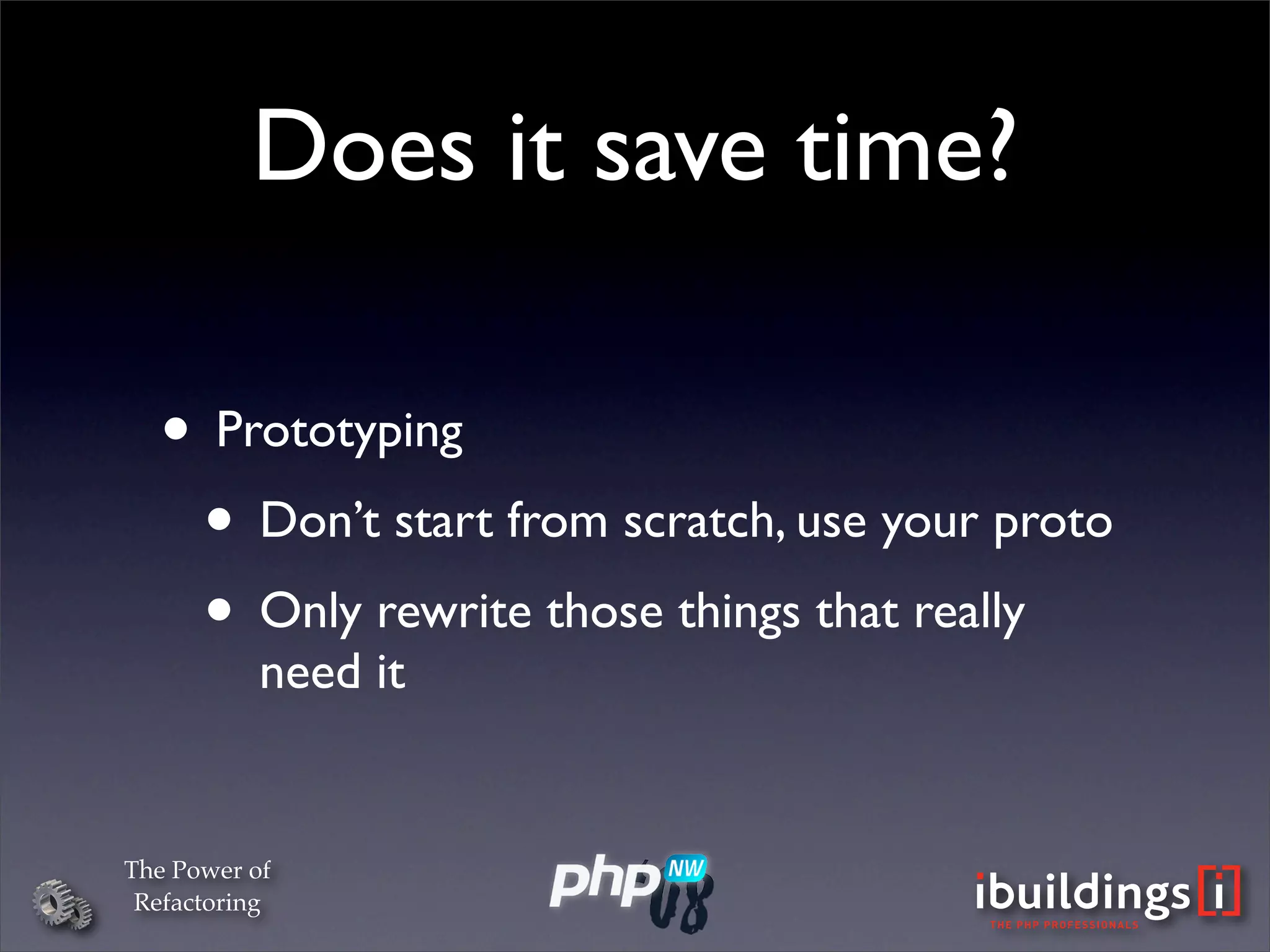 Does it save time?

• Prototyping

• Don't start from scratch, use your proto

• Only rewrite those things that really need it

The Power of Refactoring

php NW 08

ibuildings [i]
THE PHP PROFESSIONALS